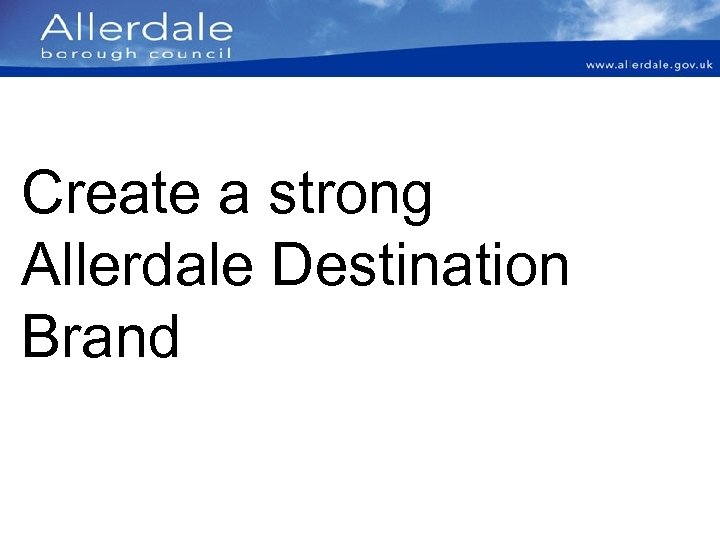 Allerdale
borough council

www.allerdale.gov.uk

Create a strong Allerdale Destination Brand